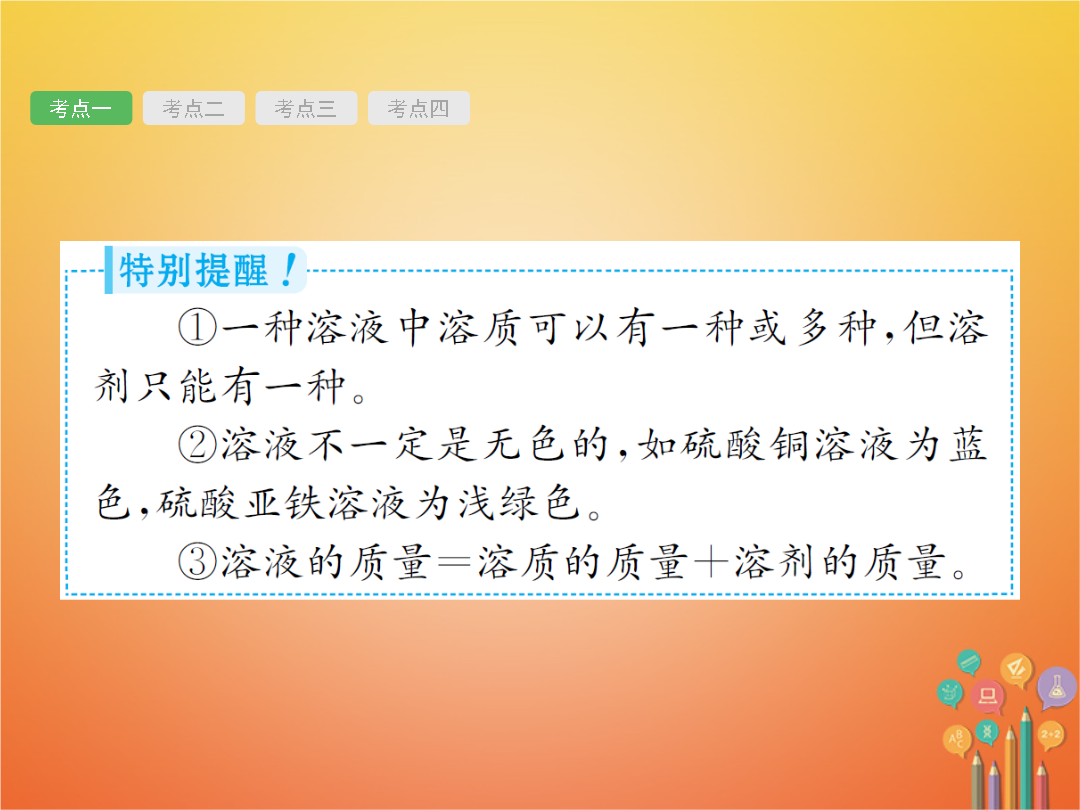 考点一 考点二 考点三 考点四

特别提醒！

①一种溶液中溶质可以有一种或多种，但溶剂只能有一种。

②溶液不一定是无色的，如硫酸铜溶液为蓝色，硫酸亚铁溶液为浅绿色。

③溶液的质量＝溶质的质量＋溶剂的质量。